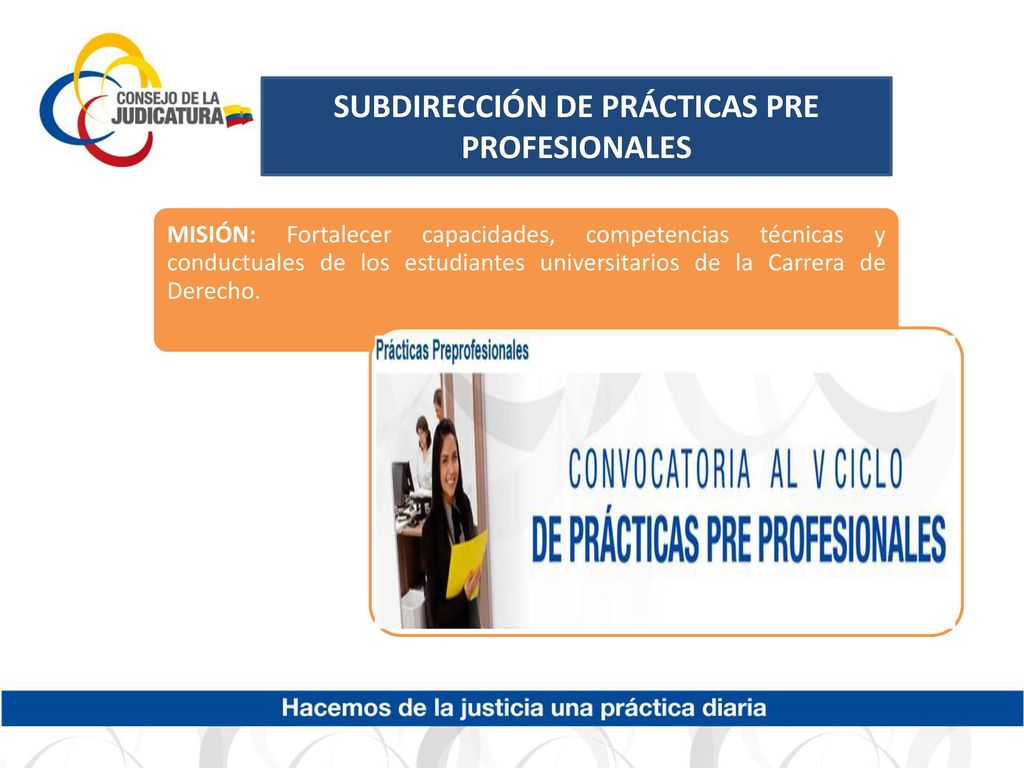 CONSEJO DE LA JUDICATURA

SUBDIRECCIÓN DE PRÁCTICAS PRE PROFESIONALES

MISIÓN: Fortalecer capacidades, competencias técnicas y conductuales de los estudiantes universitarios de la Carrera de Derecho.

Prácticas Preprofesionales

CONVOCATORIA AL V CICLO
DE PRÁCTICAS PRE PROFESIONALES

Hacemos de la justicia una práctica diaria